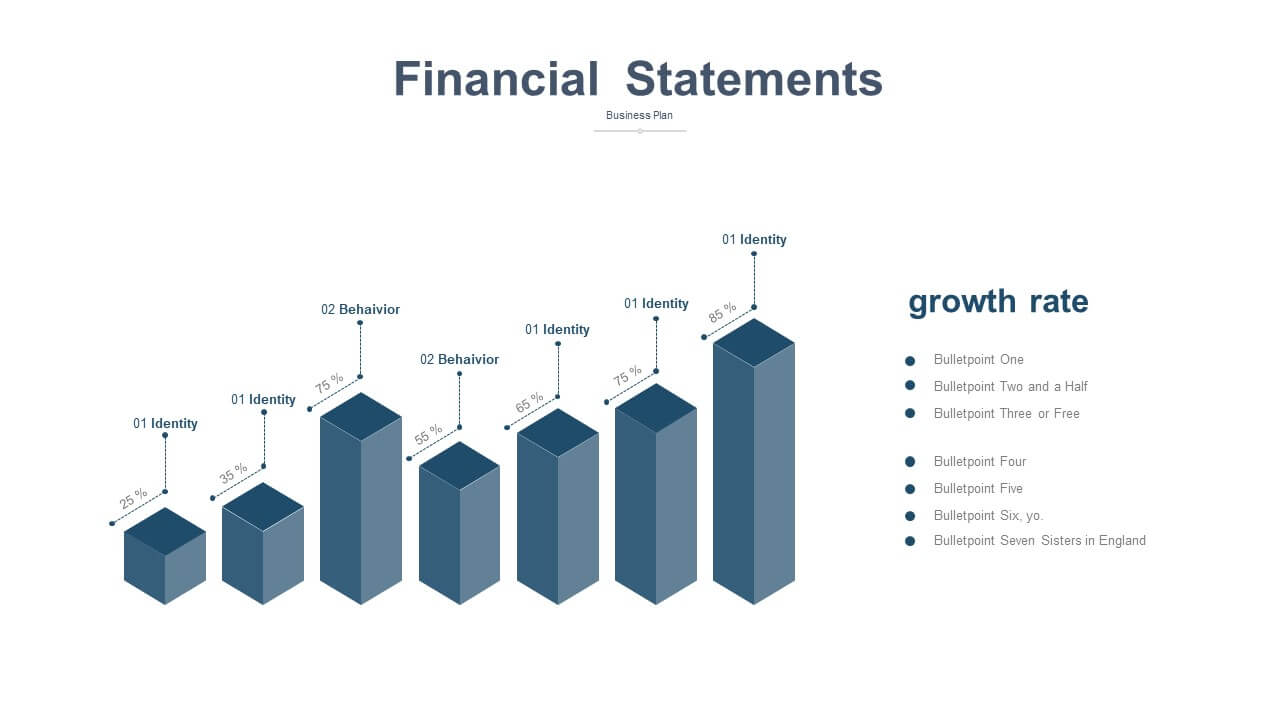 Financial Statements

Business Plan

01 Identity

25 %

01 Identity

35 %

02 Behaivior

75 %

02 Behaivior

55 %

01 Identity

65 %

01 Identity

75 %

01 Identity

85 %

growth rate

Bulletpoint One
Bulletpoint Two and a Half
Bulletpoint Three or Free

Bulletpoint Four
Bulletpoint Five
Bulletpoint Six, yo.
Bulletpoint Seven Sisters in England